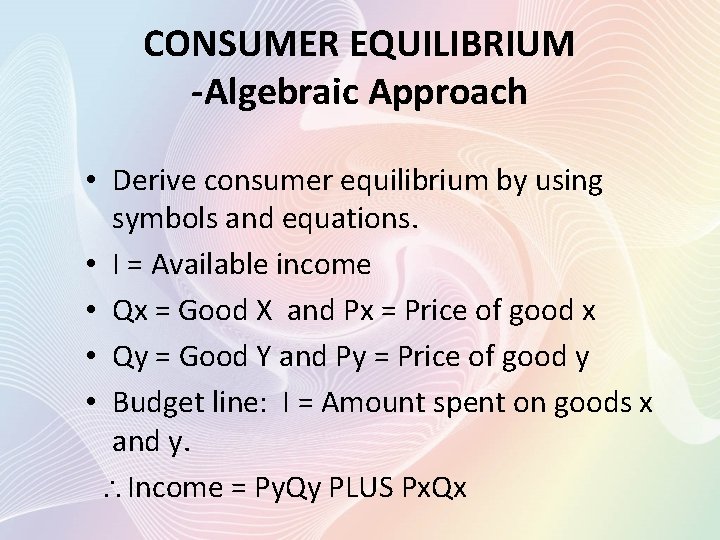 CONSUMER EQUILIBRIUM
-Algebraic Approach

• Derive consumer equilibrium by using symbols and equations.
• I = Available income
• Qx = Good X and Px = Price of good x
• Qy = Good Y and Py = Price of good y
• Budget line: I = Amount spent on goods x and y.

∴ Income = PyQy PLUS PxQx